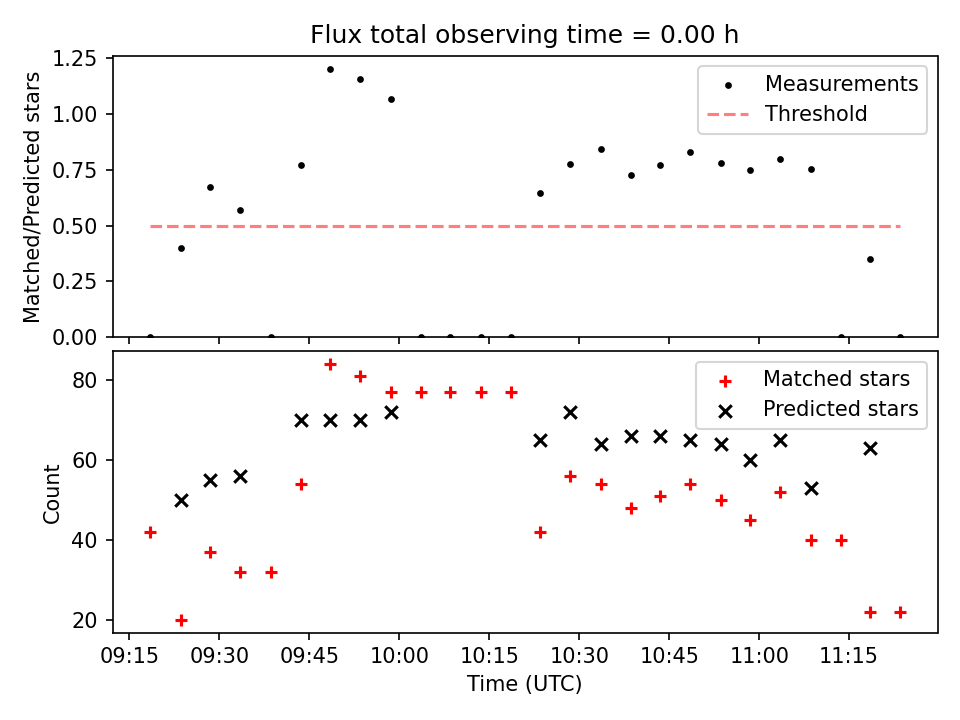 Flux total observing time = 0.00 h

Matched/Predicted stars

1.25
1.00
0.75
0.50
0.25
0.00

Measurements
Threshold

Count

80
60
40
20

Matched stars
Predicted stars

09:15 09:30 09:45 10:00 10:15 10:30 10:45 11:00 11:15

Time (UTC)